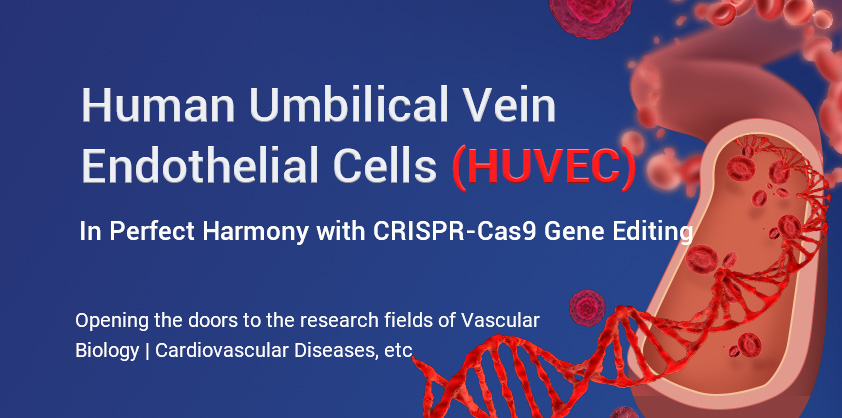 Human Umbilical Vein Endothelial Cells (HUVEC)

In Perfect Harmony with CRISPR-Cas9 Gene Editing

Opening the doors to the research fields of Vascular Biology | Cardiovascular Diseases, etc